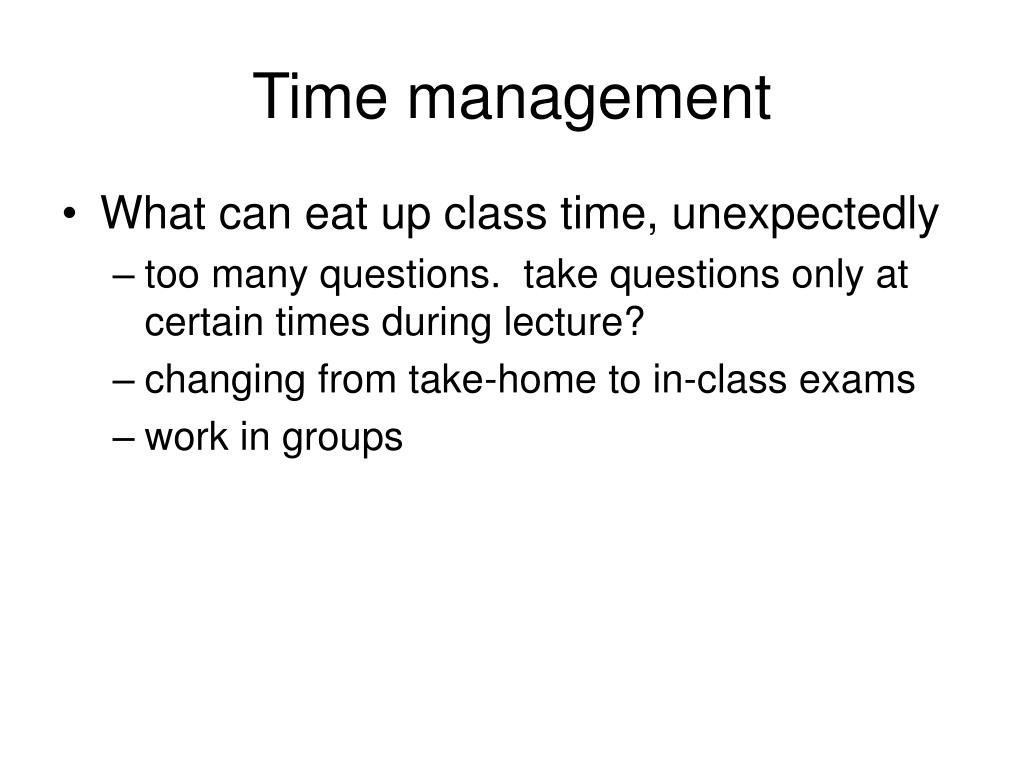 Time management

• What can eat up class time, unexpectedly
– too many questions.  take questions only at certain times during lecture?
– changing from take-home to in-class exams
– work in groups